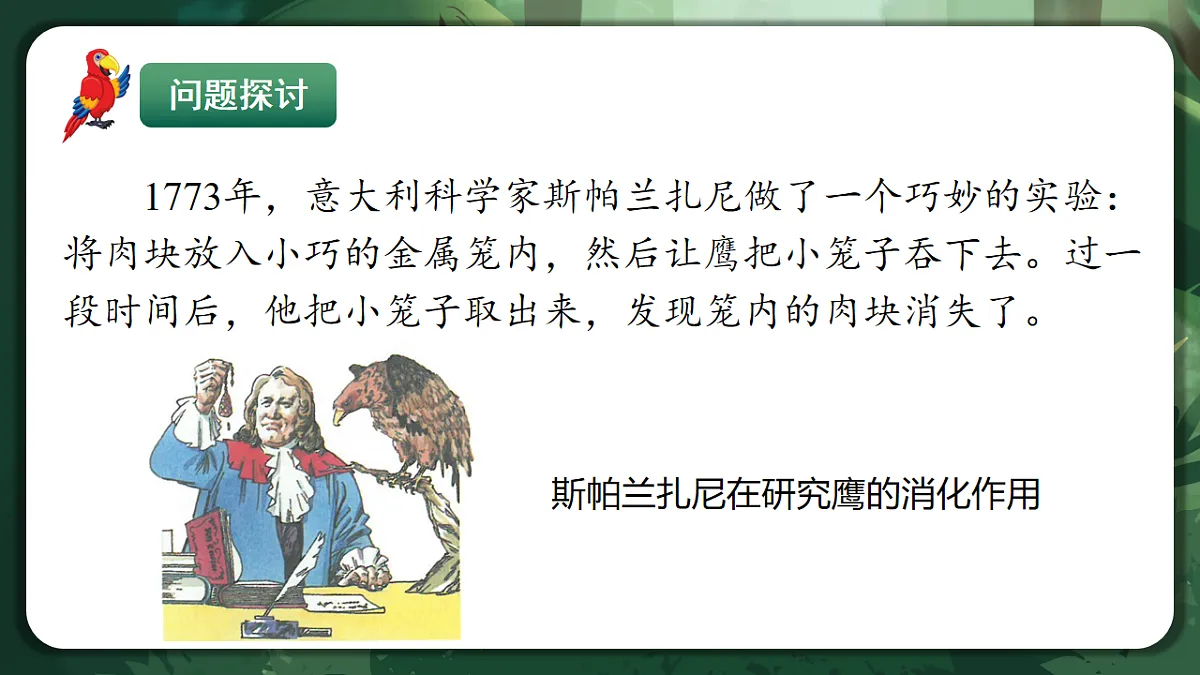 问题探讨

1773年，意大利科学家斯帕兰扎尼做了一个巧妙的实验：将肉块放入小巧的金属笼内，然后让鹰把小笼子吞下去。过一段时间后，他把小笼子取出来，发现笼内的肉块消失了。

斯帕兰扎尼在研究鹰的消化作用